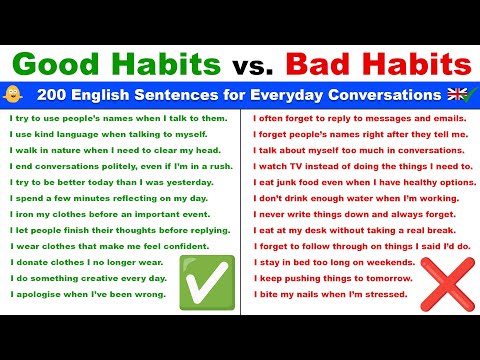 Good Habits vs. Bad Habits

200 English Sentences for Everyday Conversations

I try to use people's names when I talk to them.
I use kind language when talking to myself.
I walk in nature when I need to clear my head.
I end conversations politely, even if I'm in a rush.
I try to be better today than I was yesterday.
I spend a few minutes reflecting on my day.
I iron my clothes before an important event.
I let people finish their thoughts before replying.
I wear clothes that make me feel confident.
I donate clothes I no longer wear.
I do something creative every day.
I apologise when I've been wrong.

I often forget to reply to messages and emails.
I forget people's names right after they tell me.
I talk about myself too much in conversations.
I watch TV instead of doing the things I need to.
I eat junk food even when I have healthy options.
I don't drink enough water when I'm working.
I never write things down and always forget.
I eat at my desk without taking a real break.
I forget to follow through on things I said I'd do.
I stay in bed too long on weekends.
I keep pushing things to tomorrow.
I bite my nails when I'm stressed.